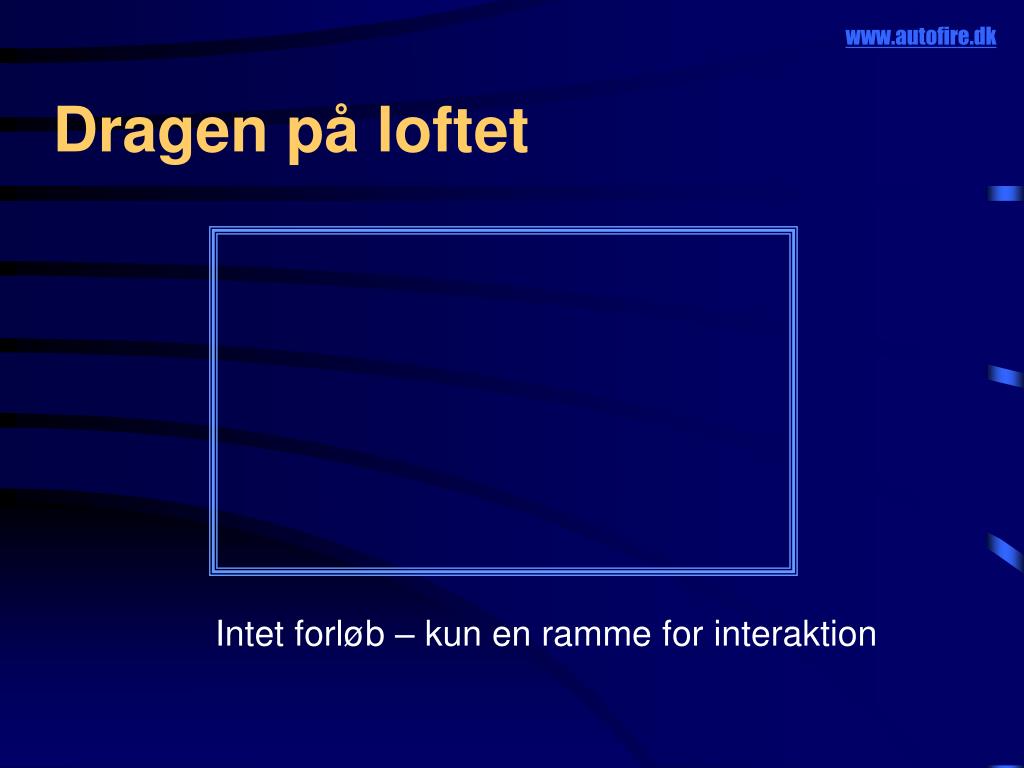 www.autofire.dk

Dragen på loftet

Intet forløb – kun en ramme for interaktion